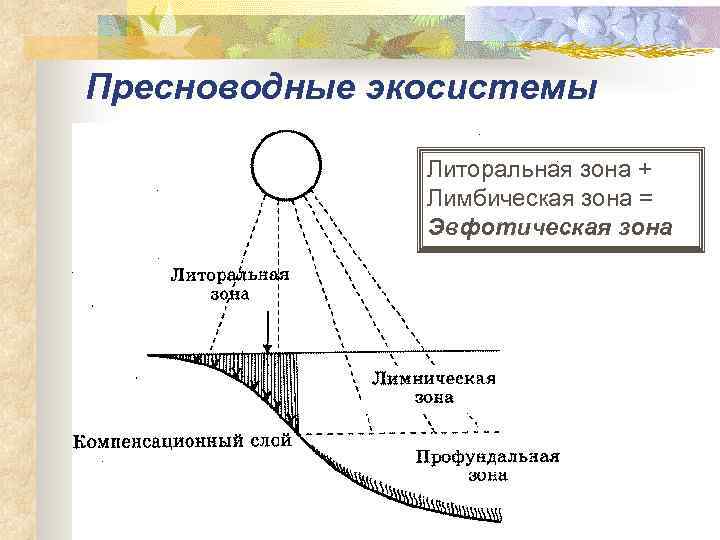 Пресноводные экосистемы

Литоральная зона +
Лимбическая зона =
Эвфотическая зона

Литоральная зона

Лимническая зона

Компенсационный слой

Профундальная зона